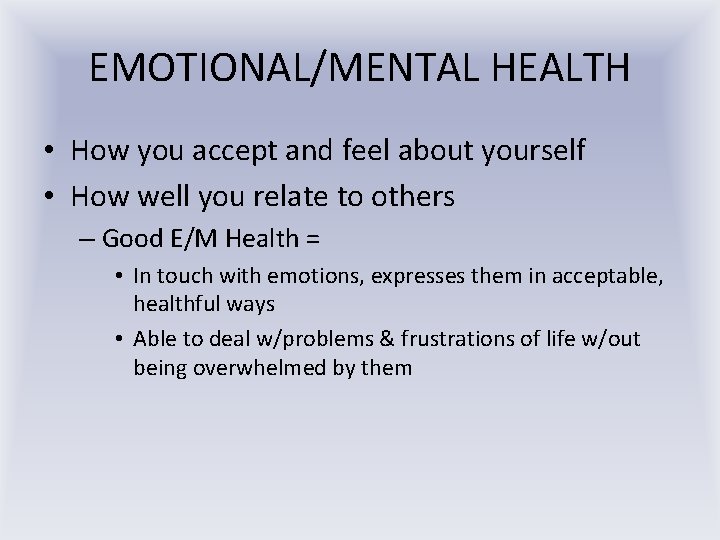 EMOTIONAL/MENTAL HEALTH

• How you accept and feel about yourself
• How well you relate to others
– Good E/M Health =
• In touch with emotions, expresses them in acceptable, healthful ways
• Able to deal w/problems & frustrations of life w/out being overwhelmed by them